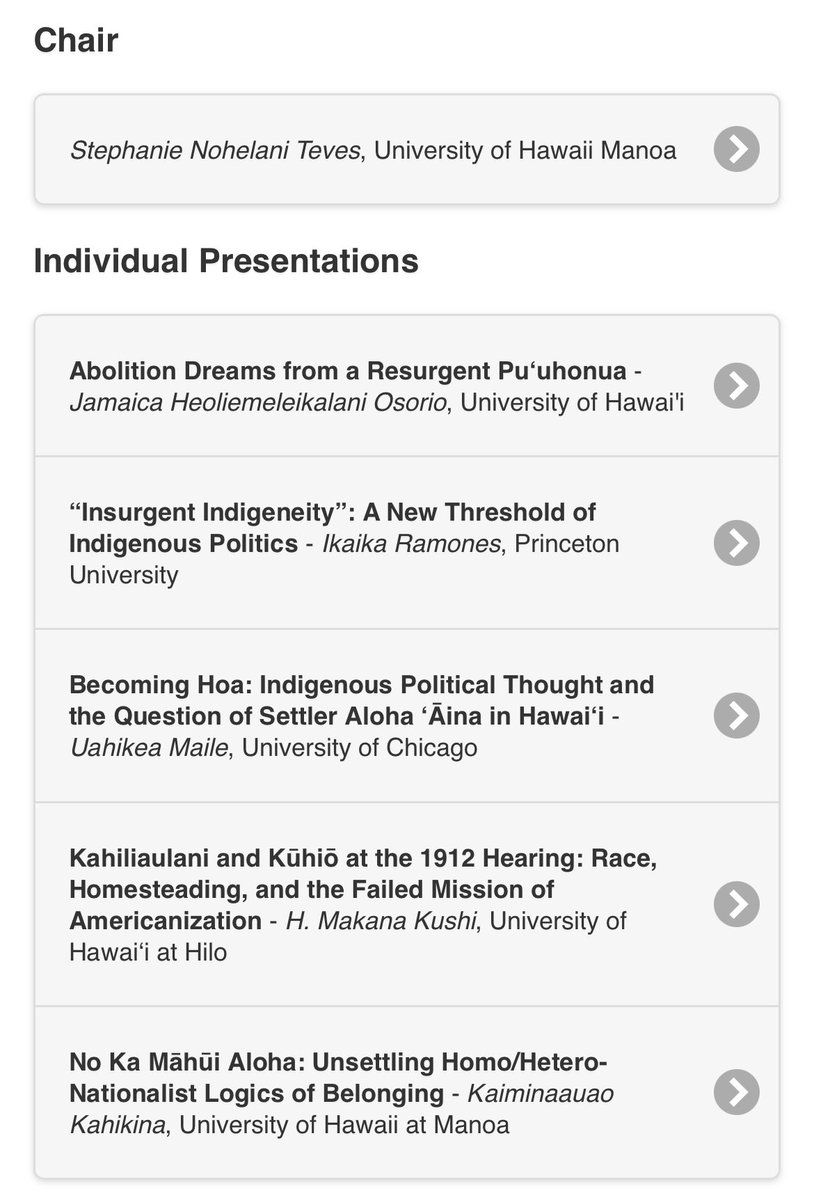 Chair

Stephanie Nohelani Teves, University of Hawaii Manoa

Individual Presentations

Abolition Dreams from a Resurgent Puʻuhonua - Jamaica Heoliemeleikalani Osorio, University of Hawai'i

“Insurgent Indigeneity”: A New Threshold of Indigenous Politics - Ikaika Ramones, Princeton University

Becoming Hoa: Indigenous Political Thought and the Question of Settler Aloha ʻĀina in Hawaiʻi - Uahikea Maile, University of Chicago

Kahiliaulani and Kūhiō at the 1912 Hearing: Race, Homesteading, and the Failed Mission of Americanization - H. Makana Kushi, University of Hawaiʻi at Hilo

No Ka Māhūi Aloha: Unsettling Homo/Hetero-Nationalist Logics of Belonging - Kaiminaauao Kahikina, University of Hawaii at Manoa